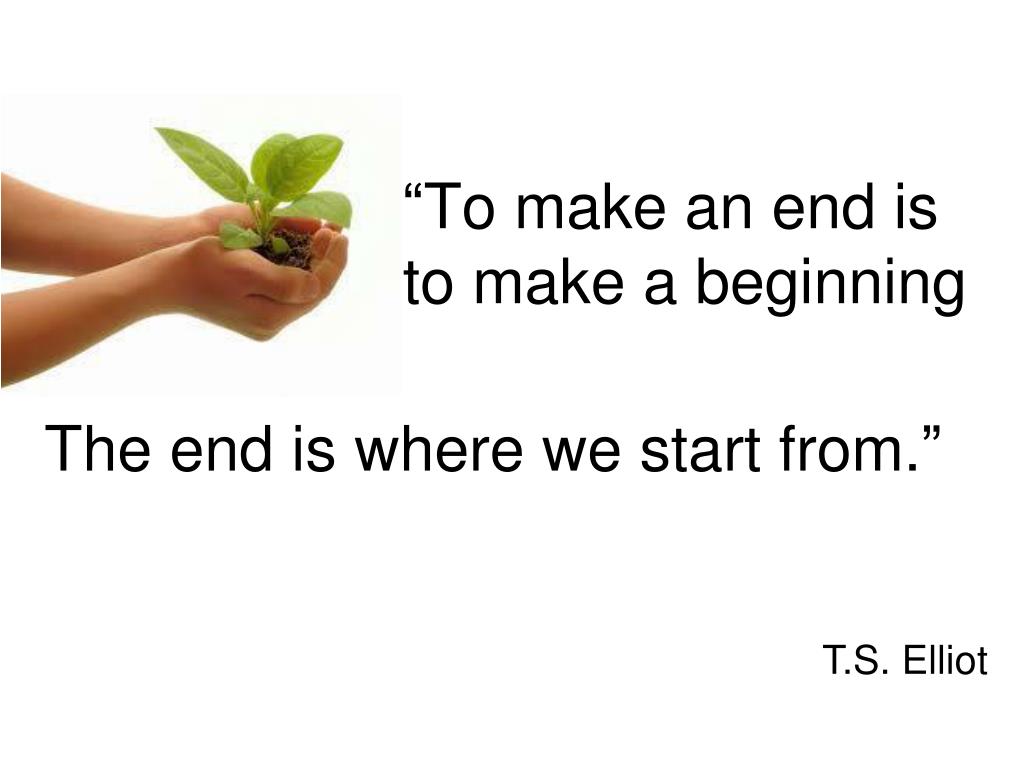 “To make an end is to make a beginning

The end is where we start from.”

T.S. Elliot